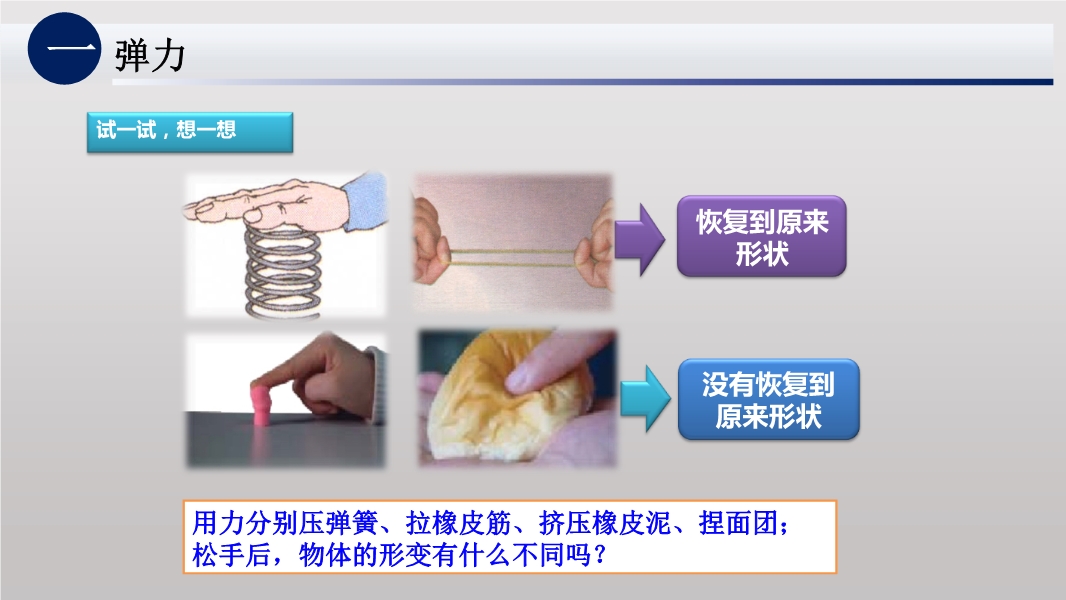 一 弹力

试一试，想一想

恢复到原来形状

没有恢复到原来形状

用力分别压弹簧、拉橡皮筋、挤压橡皮泥、捏面团；松手后，物体的形变有什么不同吗？